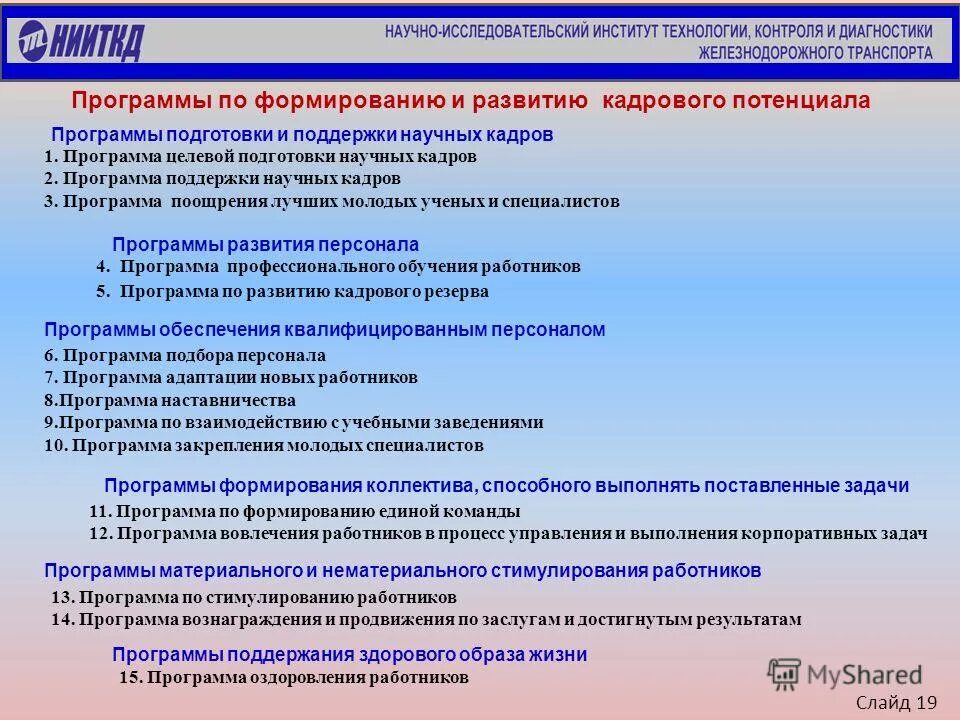 НИИТКД

НАУЧНО-ИССЛЕДОВАТЕЛЬСКИЙ ИНСТИТУТ ТЕХНОЛОГИИ, КОНТРОЛЯ И ДИАГНОСТИКИ ЖЕЛЕЗНОДОРОЖНОГО ТРАНСПОРТА

Программы по формированию и развитию кадрового потенциала

Программы подготовки и поддержки научных кадров
1. Программа целевой подготовки научных кадров
2. Программа поддержки научных кадров
3. Программа поощрения лучших молодых ученых и специалистов

Программы развития персонала
4. Программа профессионального обучения работников
5. Программа по развитию кадрового резерва

Программы обеспечения квалифицированным персоналом
6. Программа подбора персонала
7. Программа адаптации новых работников
8.Программа наставничества
9.Программа по взаимодействию с учебными заведениями
10. Программа закрепления молодых специалистов

Программы формирования коллектива, способного выполнять поставленные задачи
11. Программа по формированию единой команды
12. Программа вовлечения работников в процесс управления и выполнения корпоративных задач

Программы материального и нематериального стимулирования работников
13. Программа по стимулированию работников
14. Программа вознаграждения и продвижения по заслугам и достигнутым результатам

Программы поддержания здорового образа жизни
15. Программа оздоровления работников

MyShared
Слайд 19